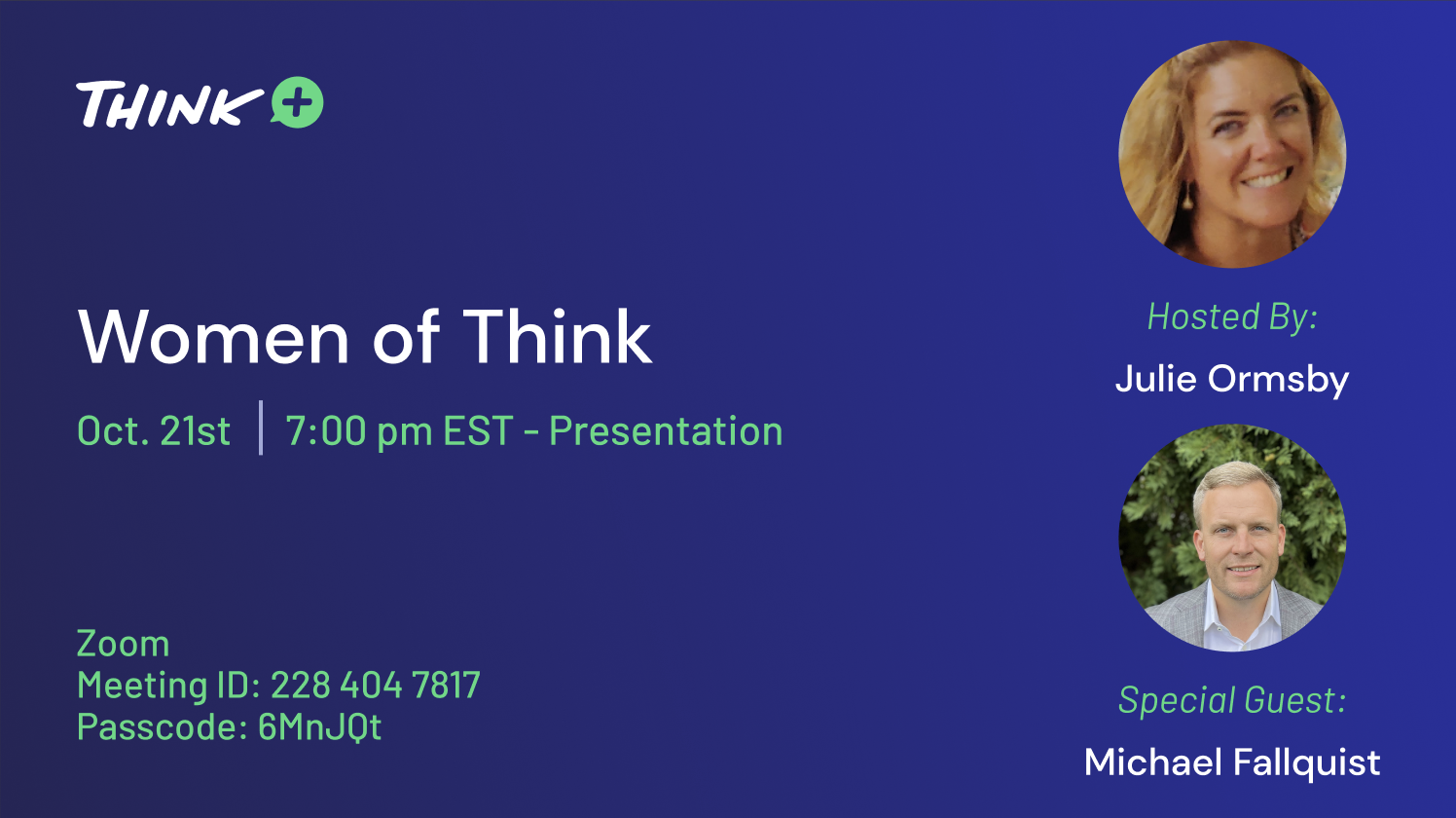 THINK +

Women of Think

Oct. 21st | 7:00 pm EST - Presentation

Zoom
Meeting ID: 228 404 7817
Passcode: 6MnJQt

Hosted By:
Julie Ormsby

Special Guest:
Michael Fallquist